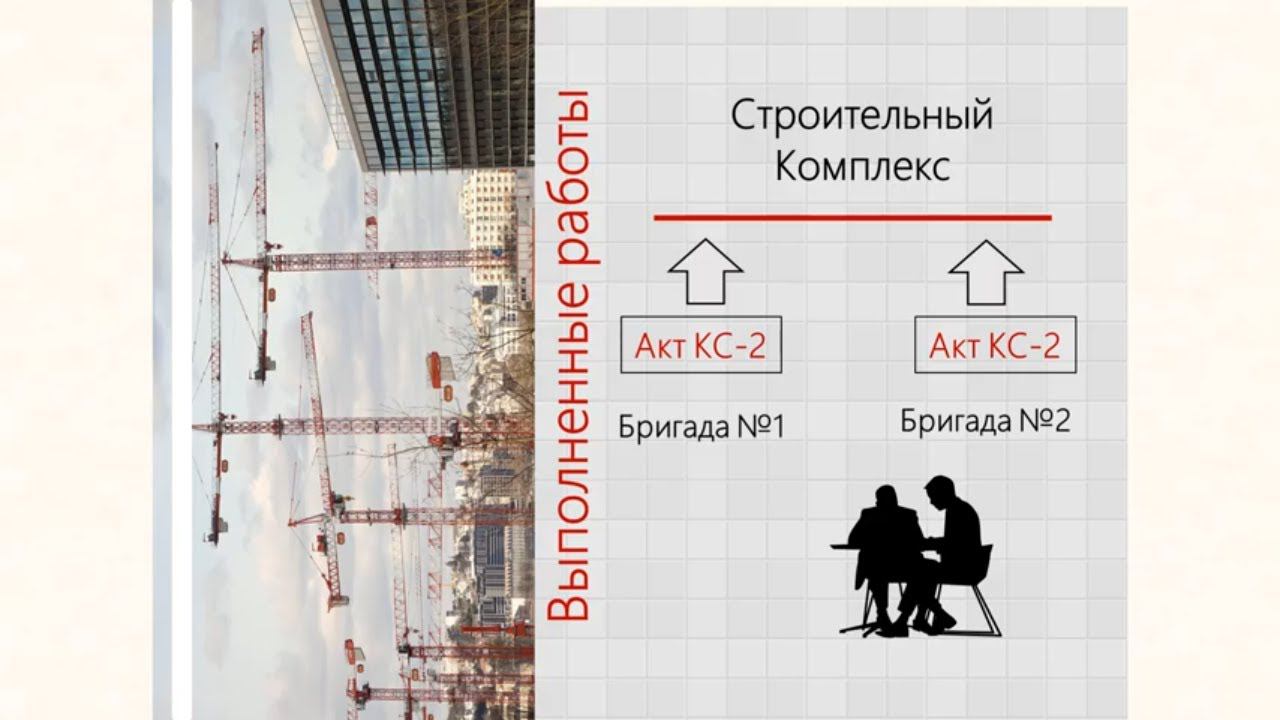 Выполненные работы

Строительный Комплекс

Акт КС-2

Акт КС-2

Бригада №1

Бригада №2